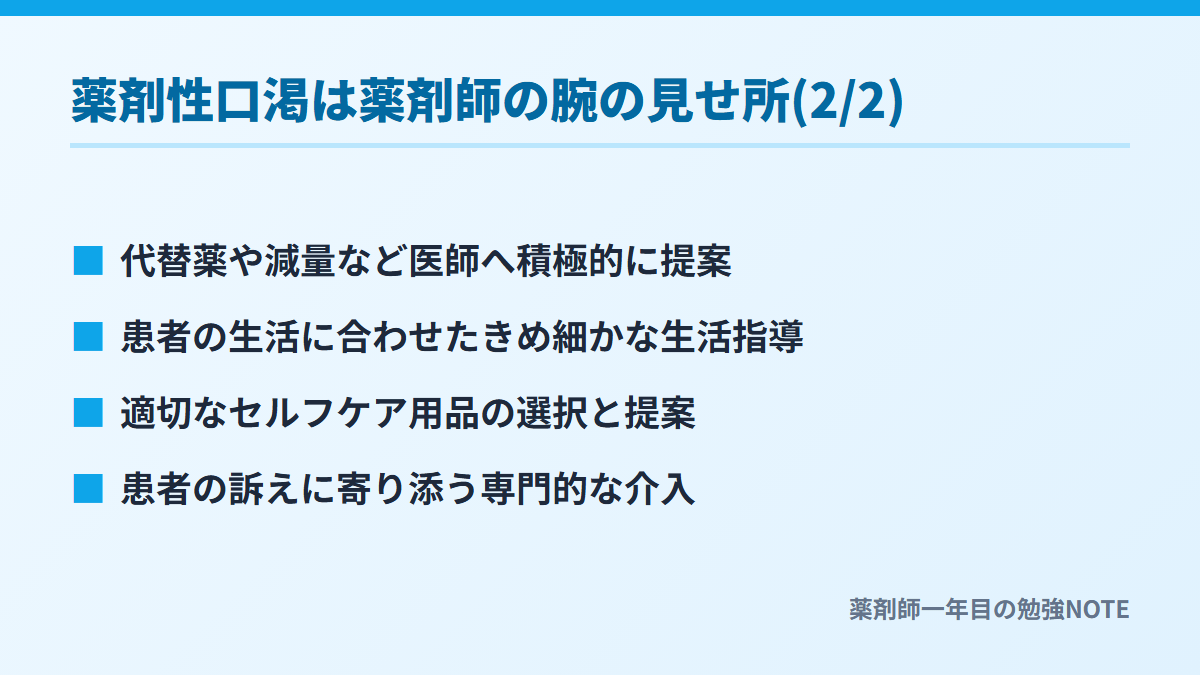 薬剤性口渇は薬剤師の腕の見せ所(2/2)

■ 代替薬や減量など医師へ積極的に提案

■ 患者の生活に合わせたきめ細かな生活指導

■ 適切なセルフケア用品の選択と提案

■ 患者の訴えに寄り添う専門的な介入

薬剤師一年目の勉強NOTE